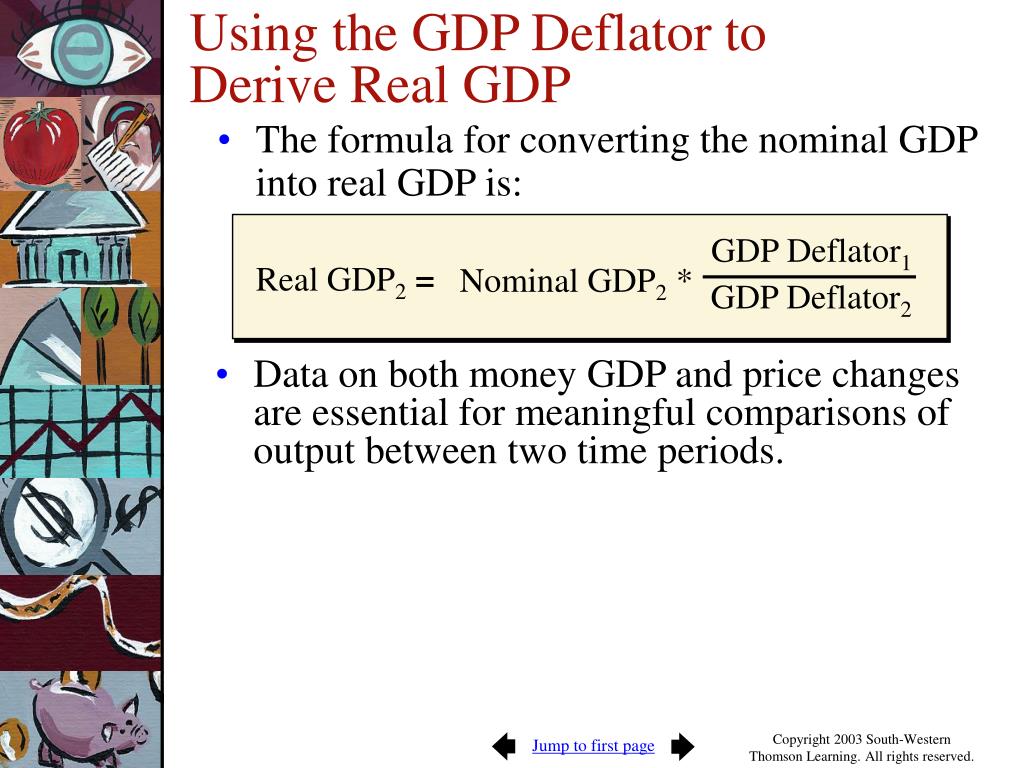 Using the GDP Deflator to Derive Real GDP

• The formula for converting the nominal GDP into real GDP is:

$\text{Real GDP}_2 = \text{Nominal GDP}_2 * \frac{\text{GDP Deflator}_1}{\text{GDP Deflator}_2}$

• Data on both money GDP and price changes are essential for meaningful comparisons of output between two time periods.

Jump to first page

Copyright 2003 South-Western Thomson Learning. All rights reserved.